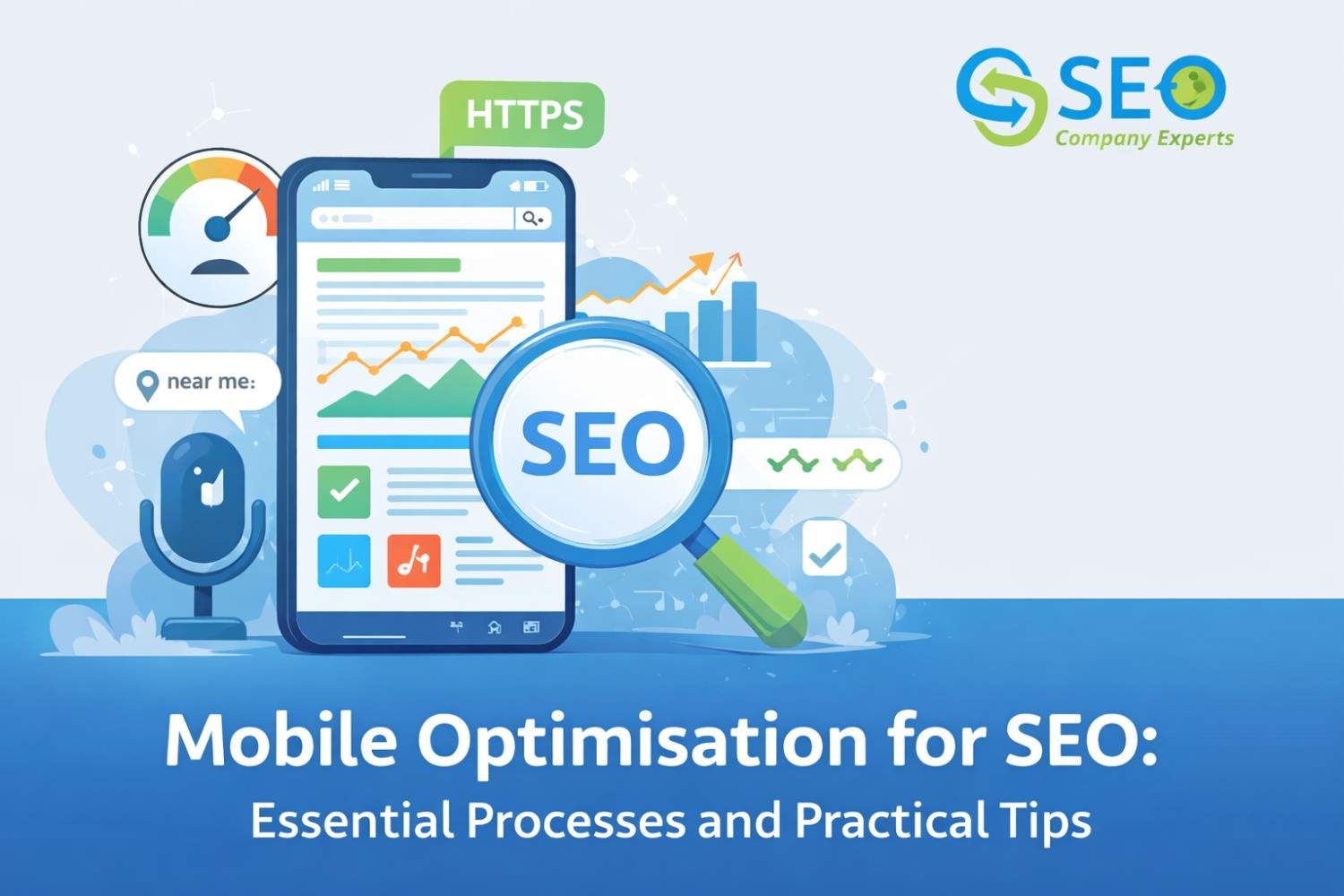 SEO
Company Experts

HTTPS

near me:

SEO

Mobile Optimisation for SEO:
Essential Processes and Practical Tips